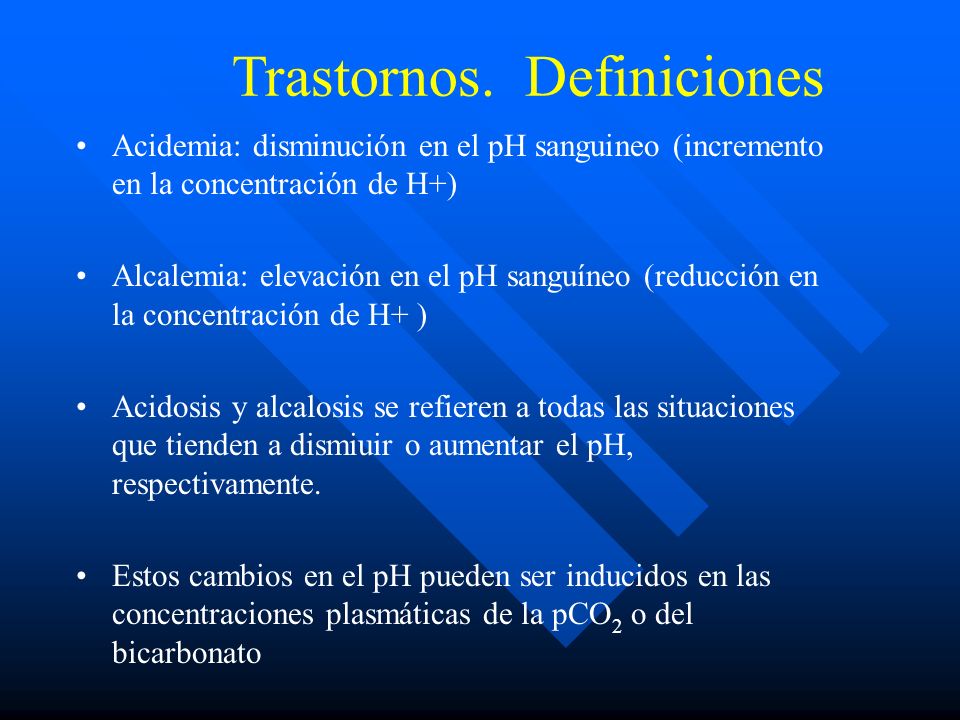 Trastornos. Definiciones

• Acidemia: disminución en el pH sanguineo (incremento en la concentración de H+)

• Alcalemia: elevación en el pH sanguíneo (reducción en la concentración de H+ )

• Acidosis y alcalosis se refieren a todas las situaciones que tienden a dismiuir o aumentar el pH, respectivamente.

• Estos cambios en el pH pueden ser inducidos en las concentraciones plasmáticas de la $pCO_2$ o del bicarbonato